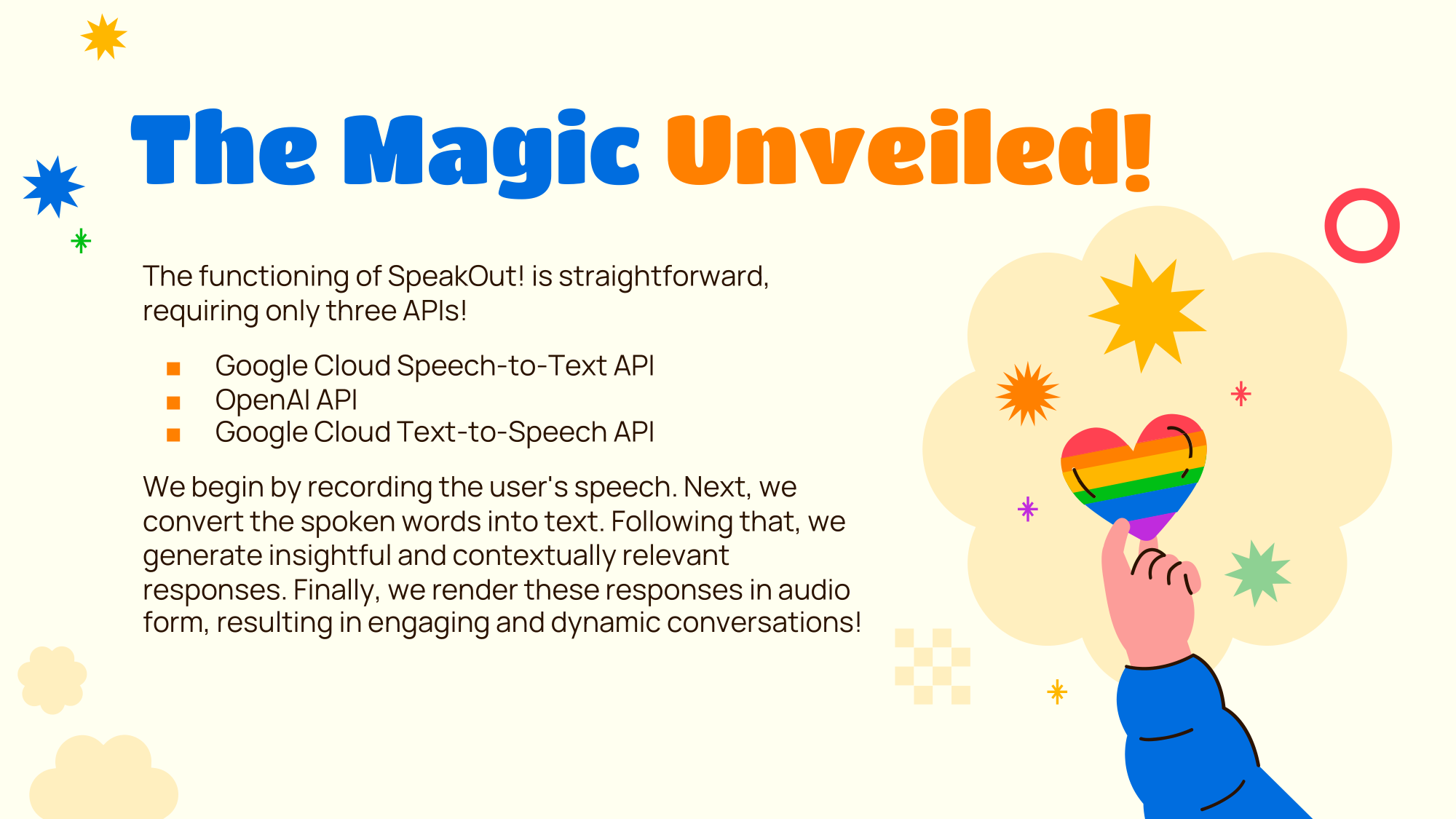 The Magic Unveiled!

The functioning of SpeakOut! is straightforward, requiring only three APIs!

- Google Cloud Speech-to-Text API
- OpenAI API
- Google Cloud Text-to-Speech API

We begin by recording the user's speech. Next, we convert the spoken words into text. Following that, we generate insightful and contextually relevant responses. Finally, we render these responses in audio form, resulting in engaging and dynamic conversations!